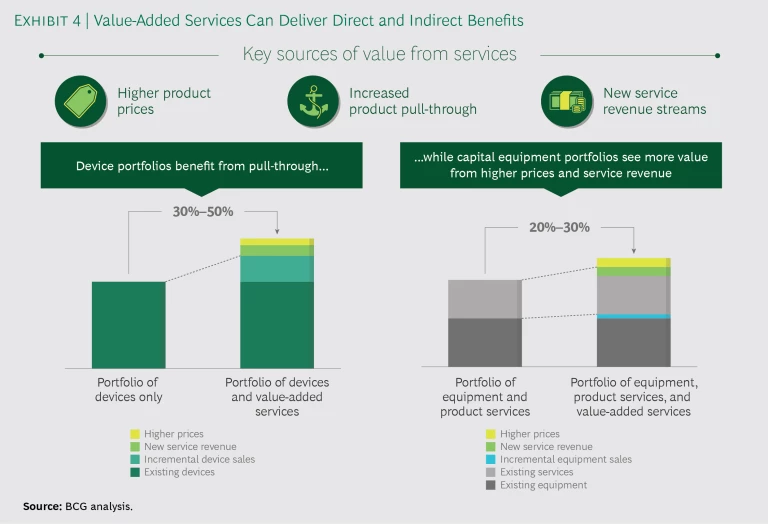 EXHIBIT 4 | Value-Added Services Can Deliver Direct and Indirect Benefits

Key sources of value from services

Higher product prices

Increased product pull-through

New service revenue streams

Device portfolios benefit from pull-through...

30%–50%

Portfolio of devices only

Portfolio of devices and value-added services

Higher prices
New service revenue
Incremental device sales
Existing devices

...while capital equipment portfolios see more value from higher prices and service revenue

20%–30%

Portfolio of equipment and product services

Portfolio of equipment, product services, and value-added services

Higher prices
New service revenue
Incremental equipment sales
Existing services
Existing equipment

Source: BCG analysis.